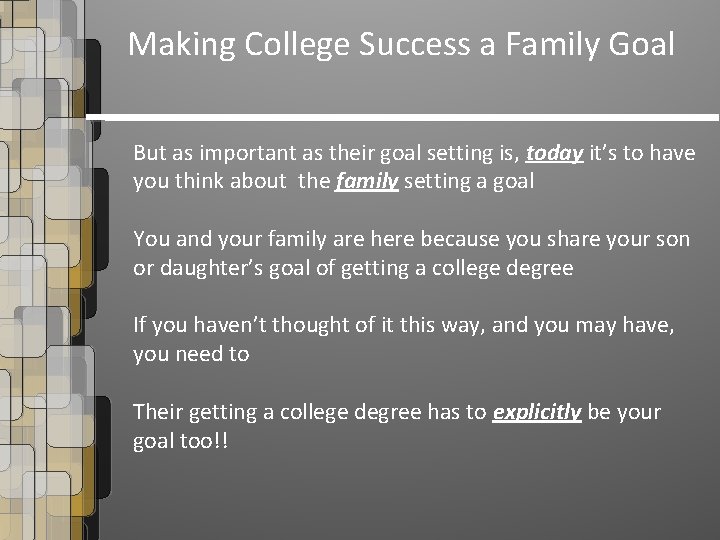 Making College Success a Family Goal

But as important as their goal setting is, today it's to have you think about the family setting a goal

You and your family are here because you share your son or daughter's goal of getting a college degree

If you haven't thought of it this way, and you may have, you need to

Their getting a college degree has to explicitly be your goal too!!